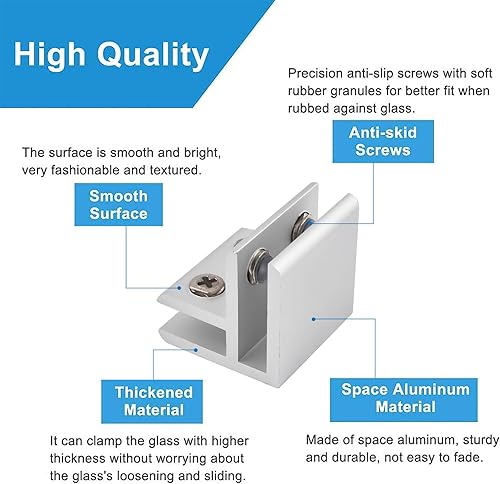 High Quality

Precision anti-slip screws with soft rubber granules for better fit when rubbed against glass.

Anti-skid Screws

The surface is smooth and bright, very fashionable and textured.

Smooth Surface

Thickened Material

It can clamp the glass with higher thickness without worrying about the glass's loosening and sliding.

Space Aluminum Material

Made of space aluminum, sturdy and durable, not easy to fade.